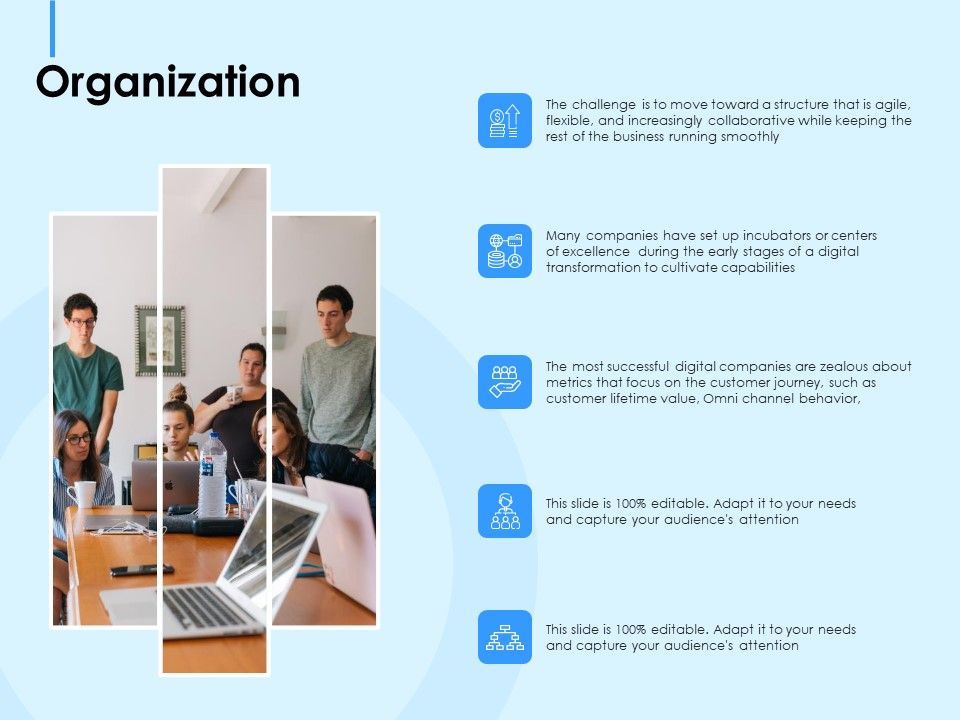 Organization

The challenge is to move toward a structure that is agile, flexible, and increasingly collaborative while keeping the rest of the business running smoothly

Many companies have set up incubators or centers of excellence during the early stages of a digital transformation to cultivate capabilities

The most successful digital companies are zealous about metrics that focus on the customer journey, such as customer lifetime value, Omni channel behavior,

This slide is 100% editable. Adapt it to your needs and capture your audience's attention

This slide is 100% editable. Adapt it to your needs and capture your audience's attention